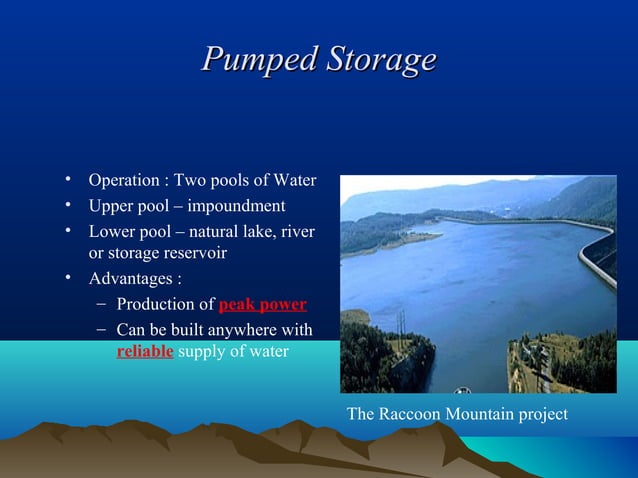 Pumped Storage

• Operation : Two pools of Water
• Upper pool – impoundment
• Lower pool – natural lake, river or storage reservoir
• Advantages :
– Production of peak power
– Can be built anywhere with reliable supply of water

The Raccoon Mountain project